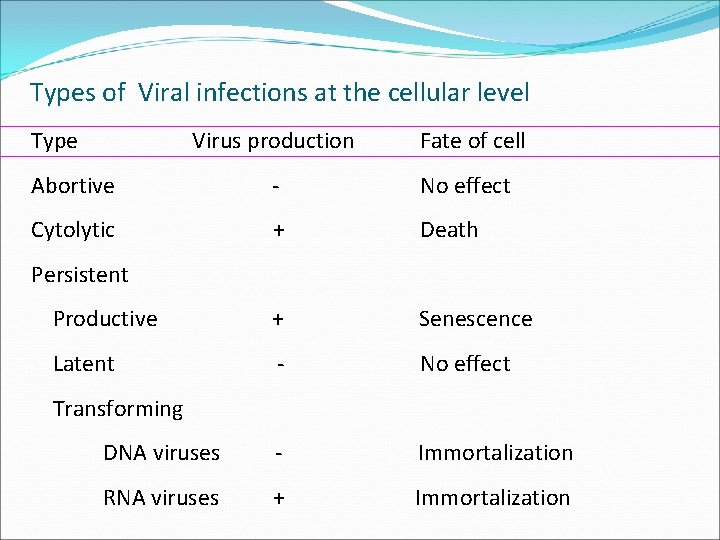 Types of Viral infections at the cellular level

| Type | Virus production | Fate of cell |
|---|---|---|
| Abortive | - | No effect |
| Cytolytic | + | Death |
| Persistent | | |
| Productive | + | Senescence |
| Latent | - | No effect |
| Transforming | | |
| DNA viruses | - | Immortalization |
| RNA viruses | + | Immortalization |